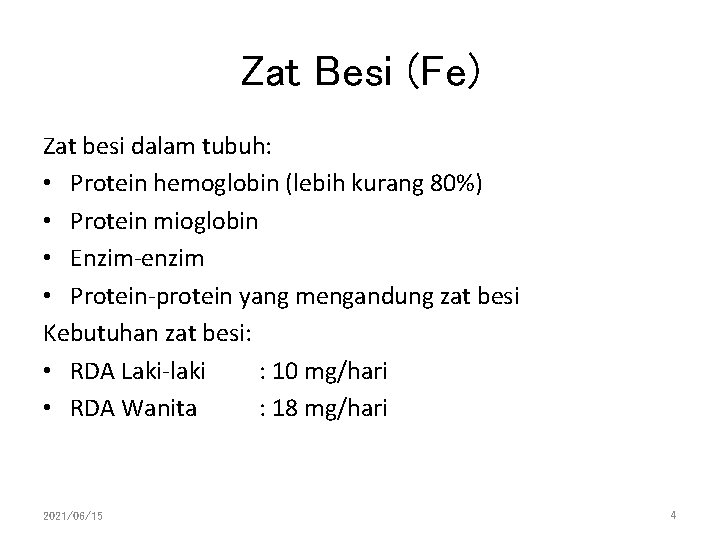 Zat Besi (Fe)

Zat besi dalam tubuh:

• Protein hemoglobin (lebih kurang 80%)
• Protein mioglobin
• Enzim-enzim
• Protein-protein yang mengandung zat besi

Kebutuhan zat besi:

• RDA Laki-laki : 10 mg/hari
• RDA Wanita : 18 mg/hari

2021/06/15

4